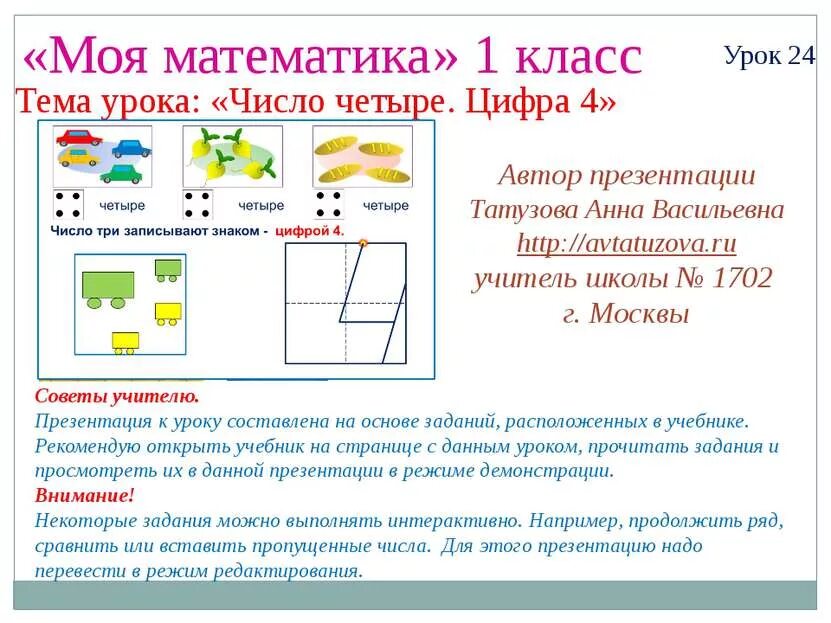 «Моя математика» 1 класс

Урок 24

Тема урока: «Число четыре. Цифра 4»

четыре

четыре

четыре

Число три записывают знаком - цифрой 4.

Автор презентации
Татузова Анна Васильевна
http://avtatuzova.ru
учитель школы № 1702
г. Москвы

Советы учителю.
Презентация к уроку составлена на основе заданий, расположенных в учебнике. Рекомендую открыть учебник на странице с данным уроком, прочитать задания и просмотреть их в данной презентации в режиме демонстрации.
Внимание!
Некоторые задания можно выполнять интерактивно. Например, продолжить ряд, сравнить или вставить пропущенные числа. Для этого презентацию надо перевести в режим редактирования.